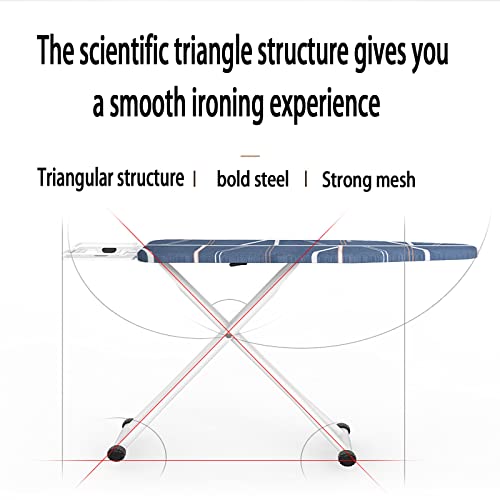 The scientific triangle structure gives you a smooth ironing experience

Triangular structure | bold steel | Strong mesh